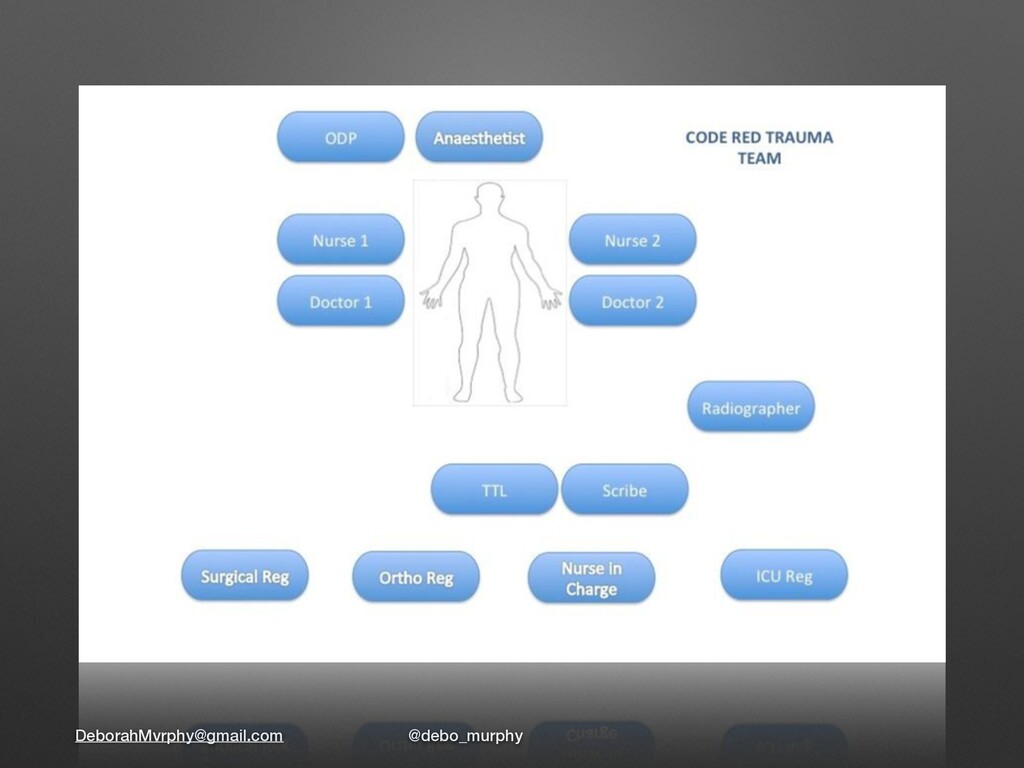 ODP

Anaesthetist

CODE RED TRAUMA TEAM

Nurse 1

Nurse 2

Doctor 1

Doctor 2

Radiographer

TTL

Scribe

Surgical Reg

Ortho Reg

Nurse in Charge

ICU Reg

DeborahMvrphy@gmail.com

@debo_murphy